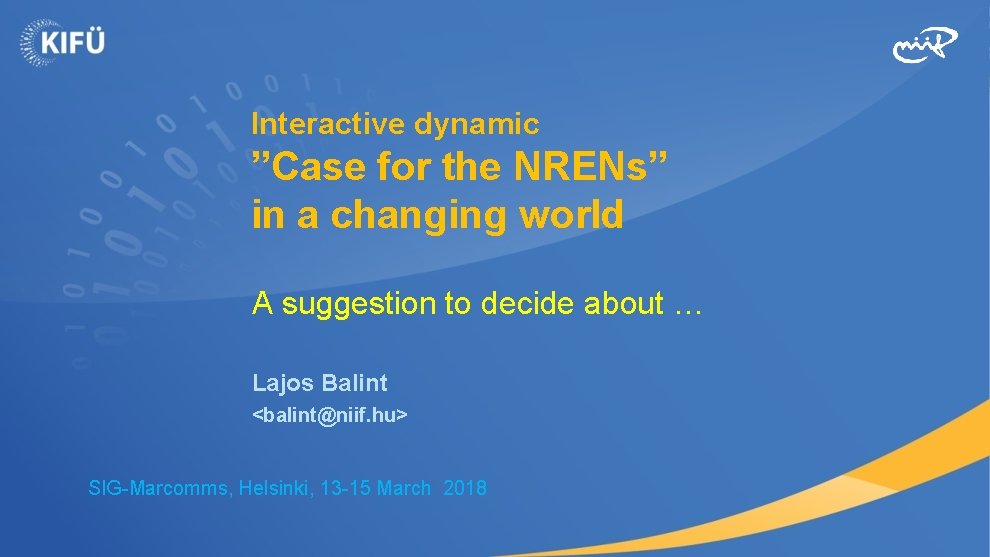 KIFÜ

niif

Interactive dynamic
”Case for the NRENs”
in a changing world

A suggestion to decide about …

Lajos Balint
<balint@niif.hu>

SIG-Marcomms, Helsinki, 13-15 March 2018